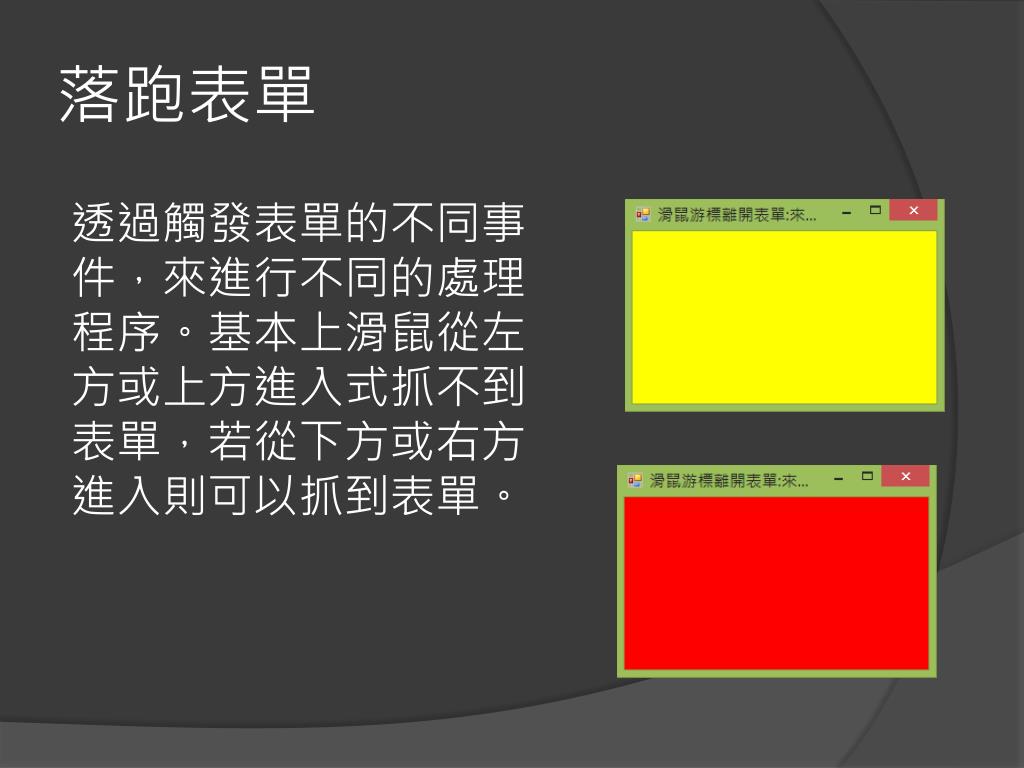 落跑表單

透過觸發表單的不同事件，來進行不同的處理程序。基本上滑鼠從左方或上方進入式抓不到表單，若從下方或右方進入則可以抓到表單。

滑鼠游標離開表單:來...

滑鼠游標離開表單:來...